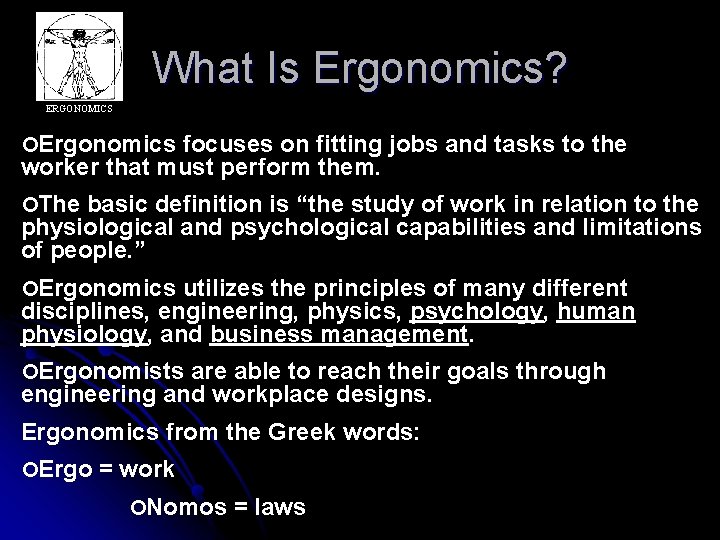 ERGONOMICS

What Is Ergonomics?

○Ergonomics focuses on fitting jobs and tasks to the worker that must perform them.

○The basic definition is “the study of work in relation to the physiological and psychological capabilities and limitations of people.”

○Ergonomics utilizes the principles of many different disciplines, engineering, physics, psychology, human physiology, and business management.

○Ergonomists are able to reach their goals through engineering and workplace designs.

Ergonomics from the Greek words:

○Ergo = work

○Nomos = laws